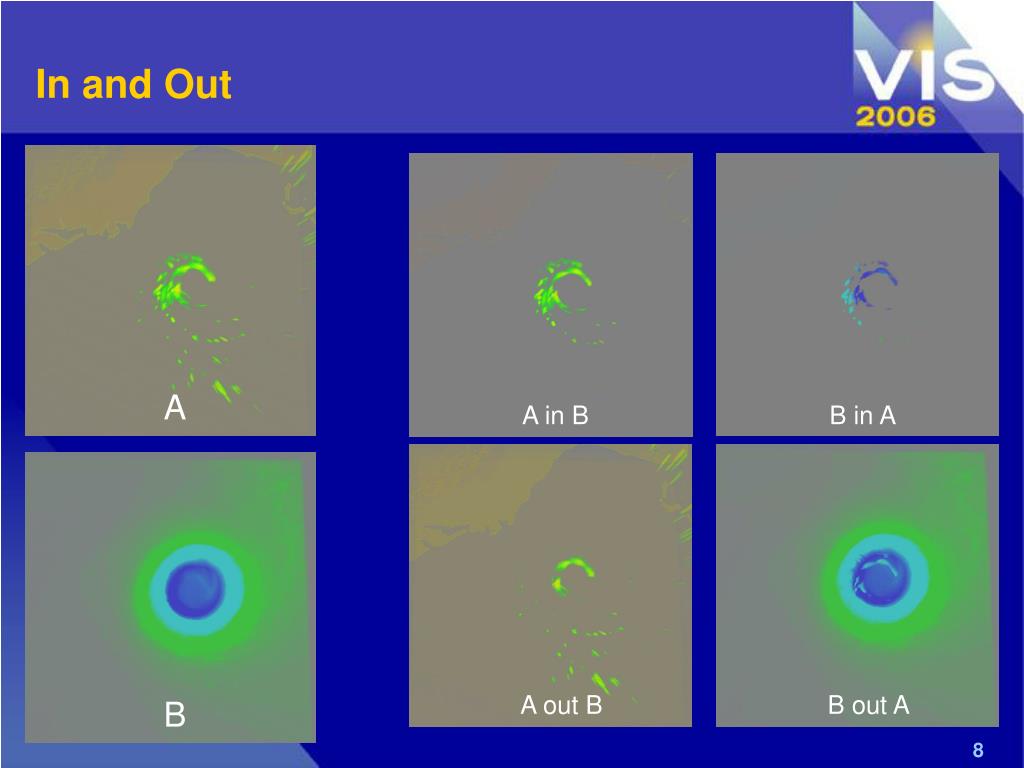 In and Out

VIS 2006

A

A in B

B in A

B

A out B

B out A

8